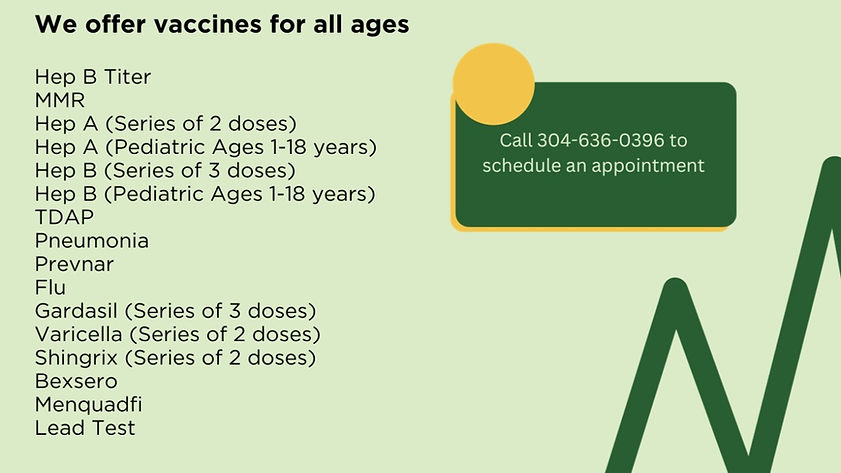 We offer vaccines for all ages

Hep B Titer
MMR
Hep A (Series of 2 doses)
Hep A (Pediatric Ages 1-18 years)
Hep B (Series of 3 doses)
Hep B (Pediatric Ages 1-18 years)
TDAP
Pneumonia
Prevnar
Flu
Gardasil (Series of 3 doses)
Varicella (Series of 2 doses)
Shingrix (Series of 2 doses)
Bexsero
Menquadfi
Lead Test

Call 304-636-0396 to schedule an appointment